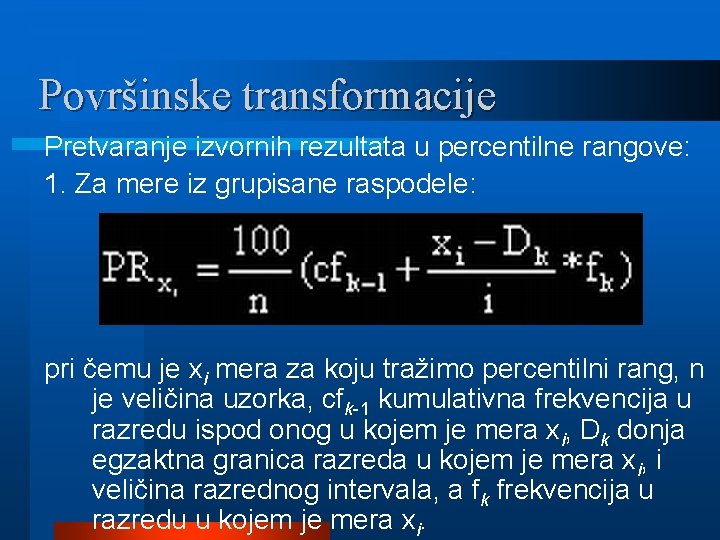 Površinske transformacije

Pretvaranje izvornih rezultata u percentilne rangove:

1. Za mere iz grupisane raspodele:

$PR_{x_i} = \frac{100}{n}(cf_{k-1} + \frac{x_i - D_k}{i} * f_k)$

pri čemu je $x_i$ mera za koju tražimo percentilni rang, n je veličina uzorka, $cf_{k-1}$ kumulativna frekvencija u razredu ispod onog u kojem je mera $x_i$, $D_k$ donja egzaktna granica razreda u kojem je mera $x_i$, i veličina razrednog intervala, a $f_k$ frekvencija u razredu u kojem je mera $x_i$.